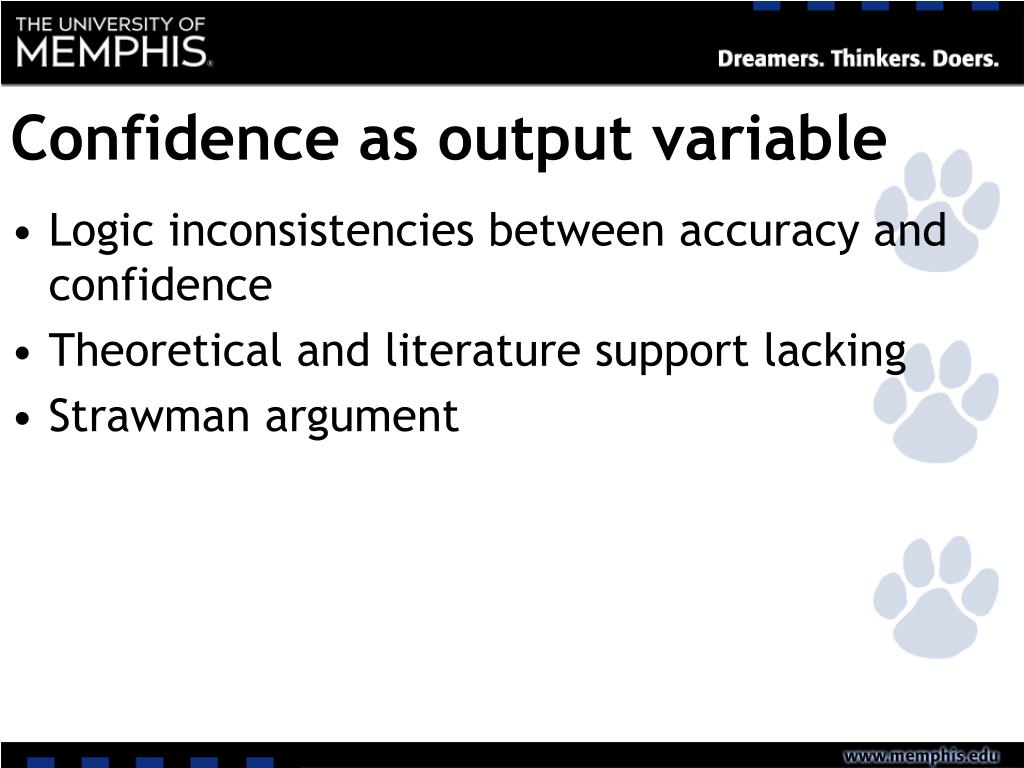 THE UNIVERSITY OF MEMPHIS.

Dreamers. Thinkers. Doers.

Confidence as output variable

• Logic inconsistencies between accuracy and confidence
• Theoretical and literature support lacking
• Strawman argument

www.memphis.edu